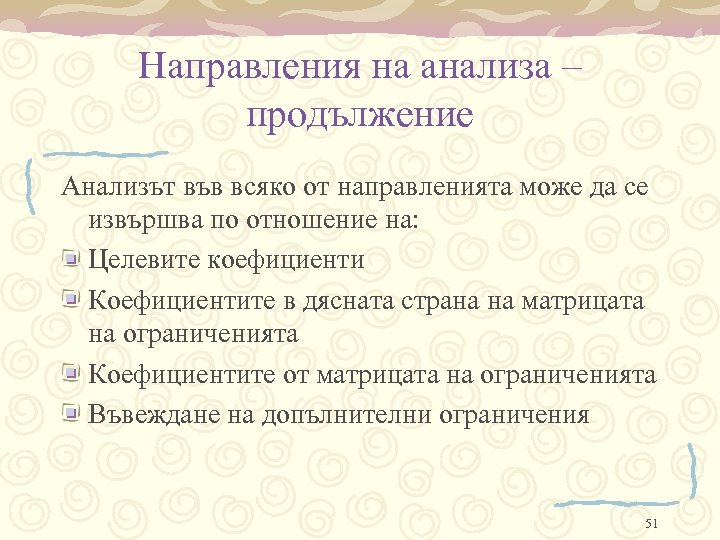 Направления на анализа – продължение

Анализът във всяко от направленията може да се извършва по отношение на:

Целевите коефициенти

Коефициентите в дясната страна на матрицата на ограниченията

Коефициентите от матрицата на ограниченията

Въвеждане на допълнителни ограничения

51